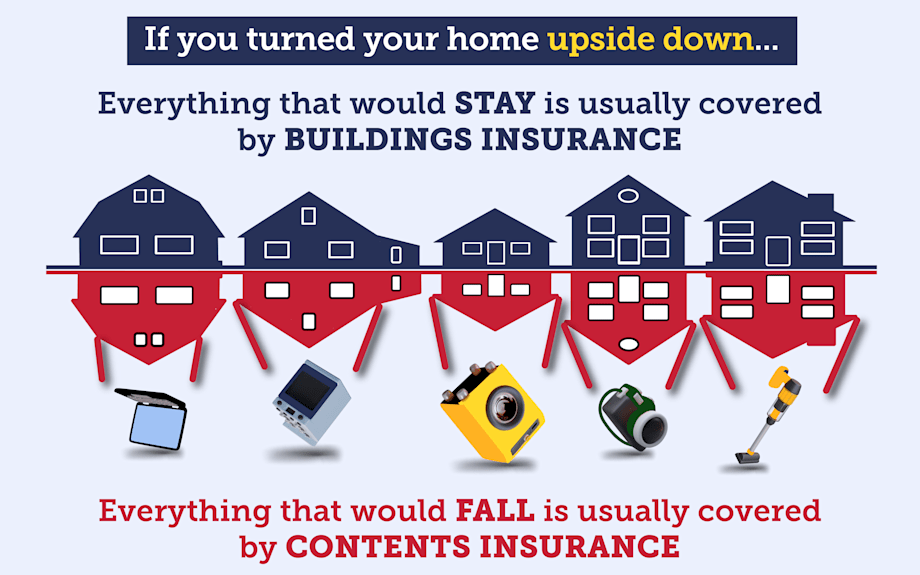 If you turned your home upside down...

Everything that would STAY is usually covered by BUILDINGS INSURANCE

Everything that would FALL is usually covered by CONTENTS INSURANCE